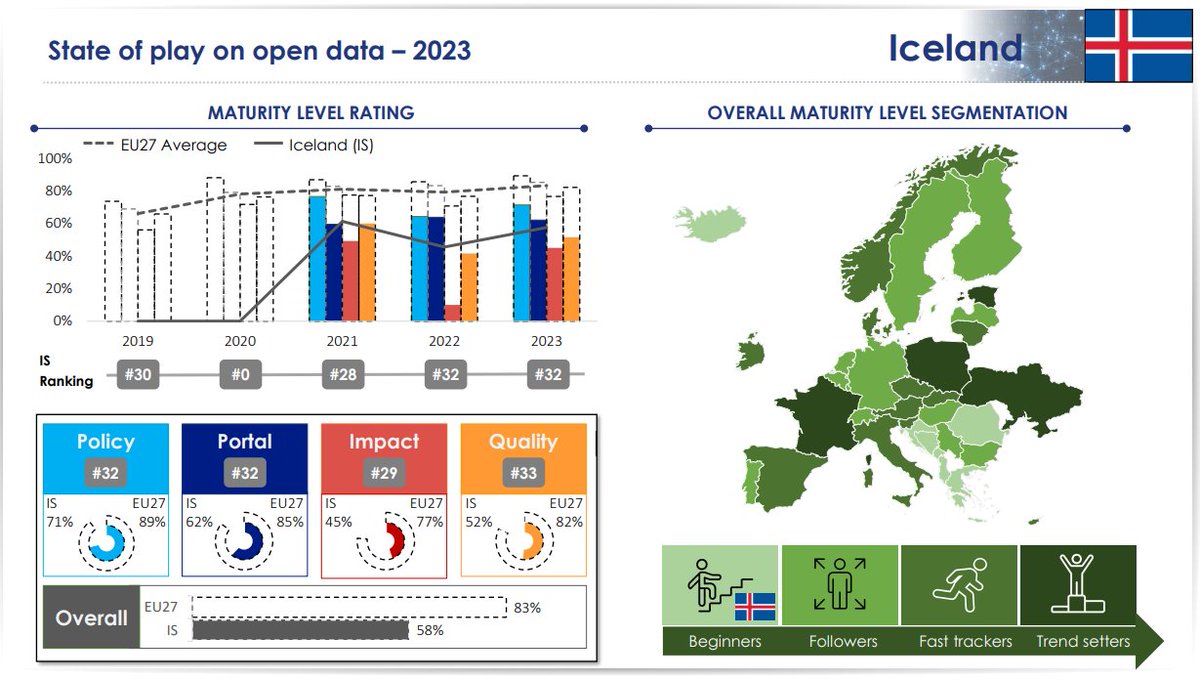 State of play on open data – 2023

Iceland

MATURITY LEVEL RATING

EU27 Average Iceland (IS)

100%
80%
60%
40%
20%
0%

2019 2020 2021 2022 2023

IS Ranking #30 #0 #28 #32 #32

Policy #32 IS 71% EU27 89%

Portal #32 IS 62% EU27 85%

Impact #29 IS 45% EU27 77%

Quality #33 IS 52% EU27 82%

Overall EU27 83% IS 58%

OVERALL MATURITY LEVEL SEGMENTATION

Beginners Followers Fast trackers Trend setters